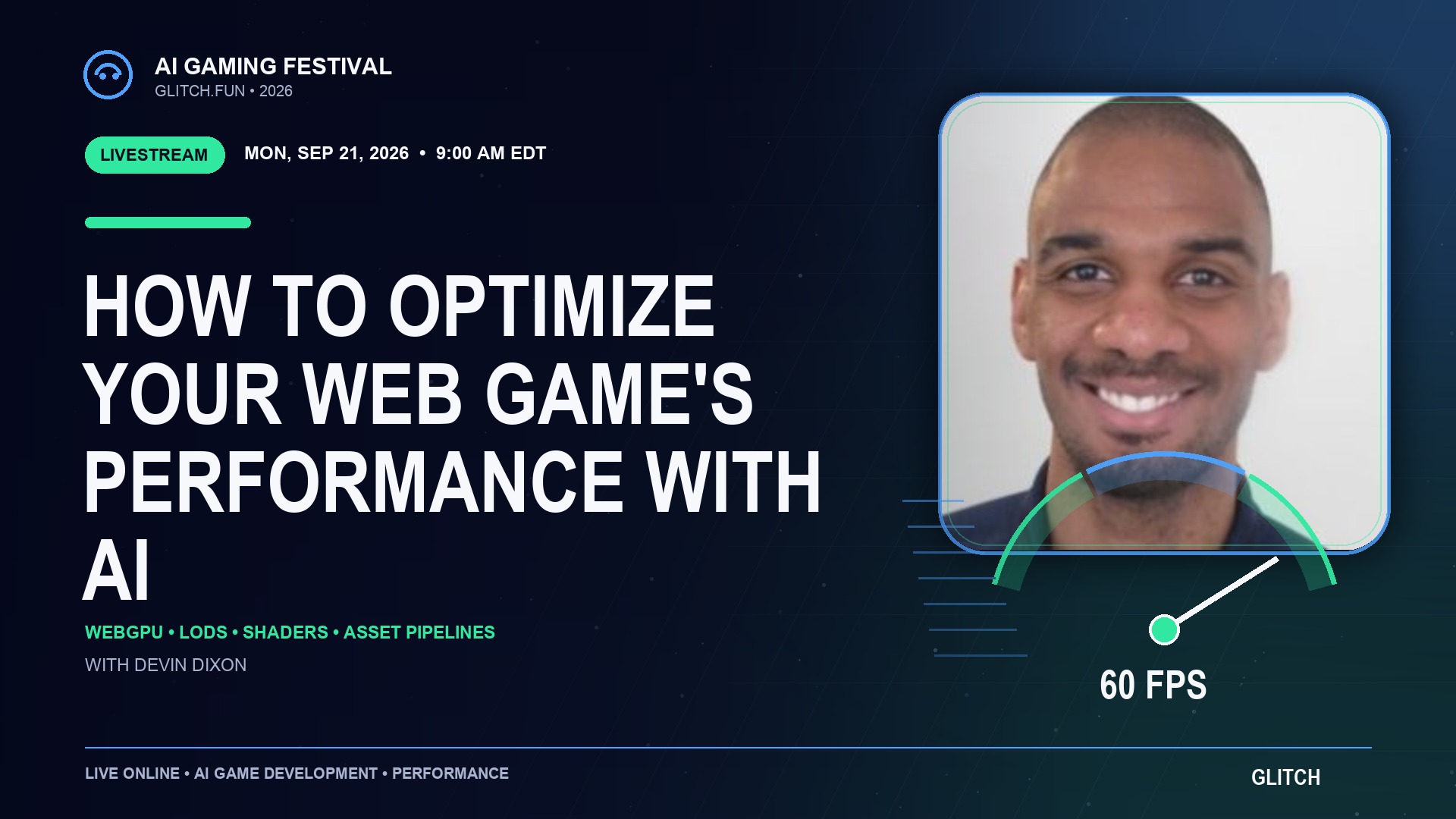 AI GAMING FESTIVAL
GLITCH.FUN • 2026

LIVESTREAM

MON, SEP 21, 2026 • 9:00 AM EDT

HOW TO OPTIMIZE YOUR WEB GAME'S PERFORMANCE WITH AI

WEBGPU • LODS • SHADERS • ASSET PIPELINES

WITH DEVIN DIXON

60 FPS

LIVE ONLINE • AI GAME DEVELOPMENT • PERFORMANCE

GLITCH